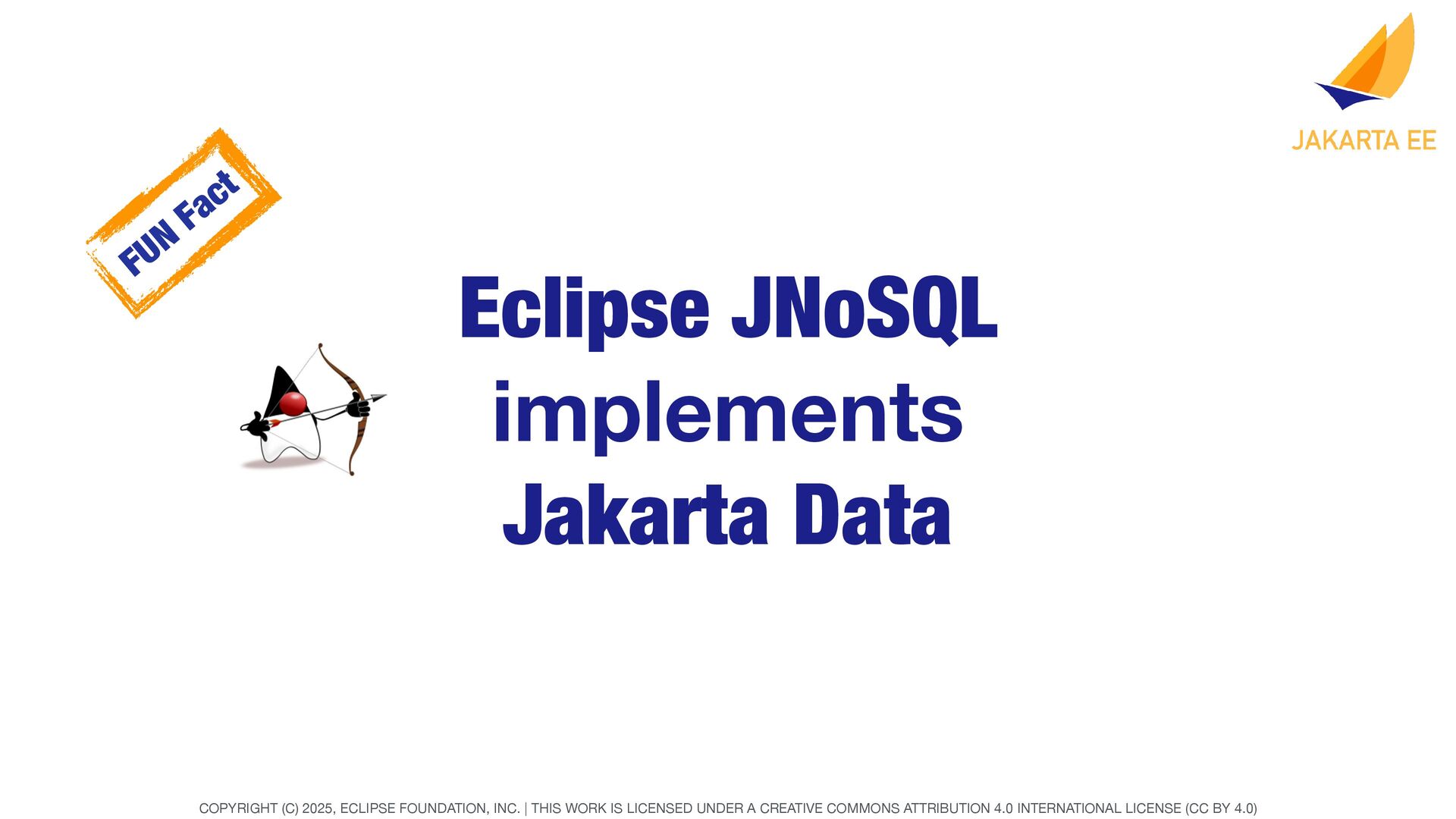 JAKARTA EE

FUN Fact

Eclipse JNoSQL implements Jakarta Data

COPYRIGHT (C) 2025, ECLIPSE FOUNDATION, INC. | THIS WORK IS LICENSED UNDER A CREATIVE COMMONS ATTRIBUTION 4.0 INTERNATIONAL LICENSE (CC BY 4.0)